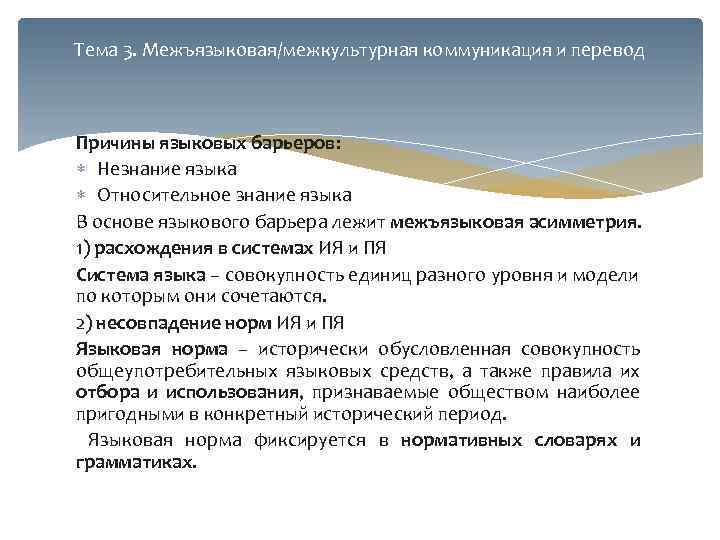 Тема 3. Межъязыковая/межкультурная коммуникация и перевод

Причины языковых барьеров:
∗ Незнание языка
∗ Относительное знание языка

В основе языкового барьера лежит межъязыковая асимметрия.

1) расхождения в системах ИЯ и ПЯ

Система языка – совокупность единиц разного уровня и модели по которым они сочетаются.

2) несовпадение норм ИЯ и ПЯ

Языковая норма – исторически обусловленная совокупность общеупотребительных языковых средств, а также правила их отбора и использования, признаваемые обществом наиболее пригодными в конкретный исторический период.

Языковая норма фиксируется в нормативных словарях и грамматиках.